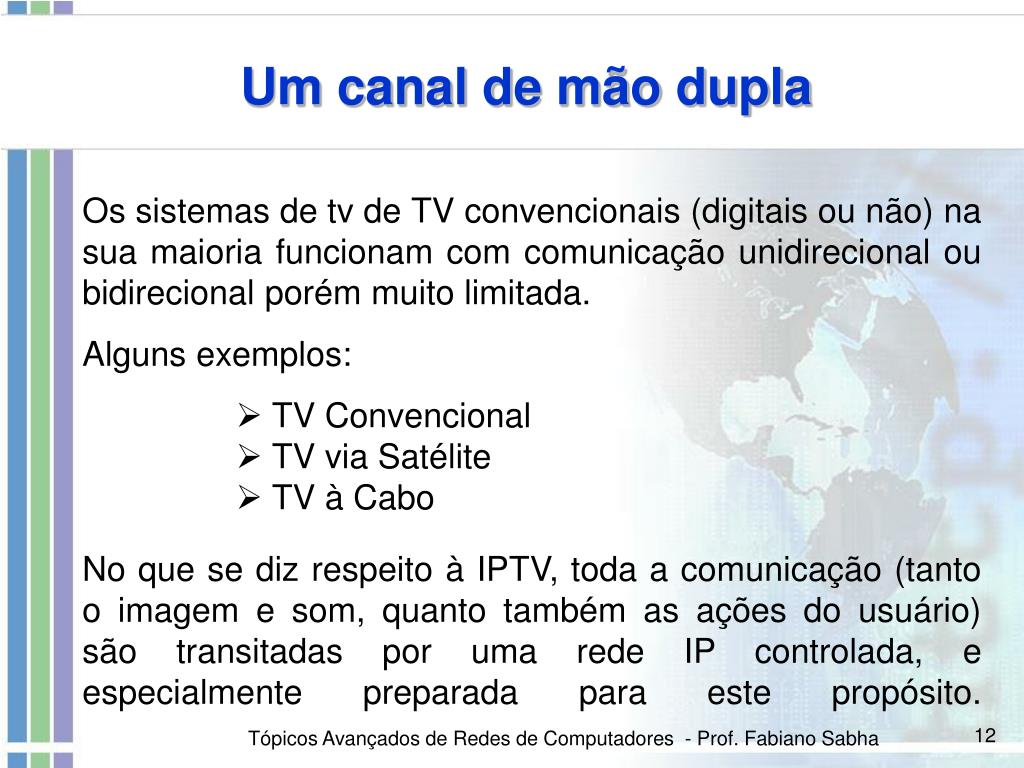 Um canal de mão dupla

Os sistemas de tv de TV convencionais (digitais ou não) na sua maioria funcionam com comunicação unidirecional ou bidirecional porém muito limitada.

Alguns exemplos:

➢ TV Convencional
➢ TV via Satélite
➢ TV à Cabo

No que se diz respeito à IPTV, toda a comunicação (tanto o imagem e som, quanto também as ações do usuário) são transitadas por uma rede IP controlada, e especialmente preparada para este propósito.

Tópicos Avançados de Redes de Computadores - Prof. Fabiano Sabha

12